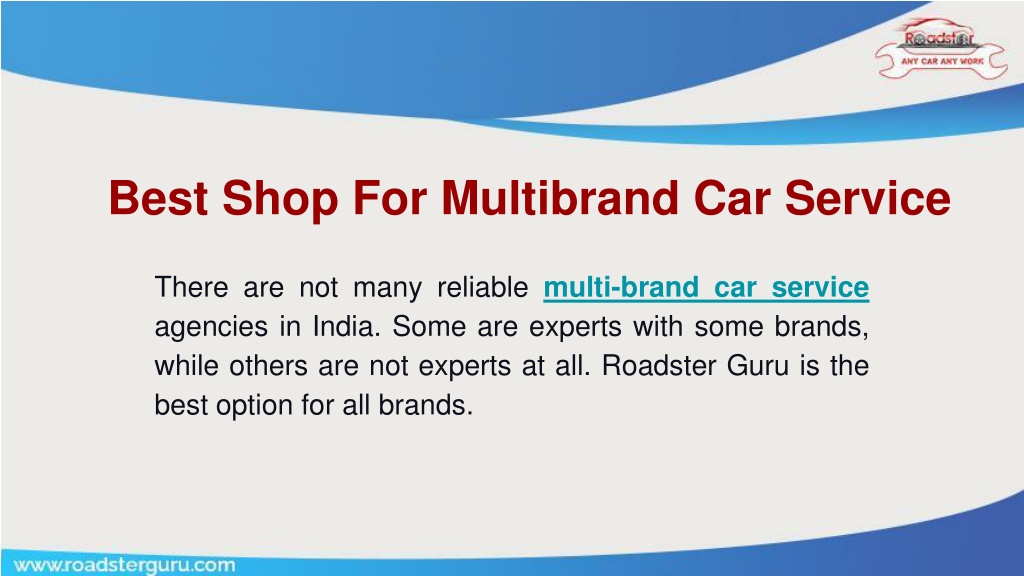 Roadster
ANY CAR ANY WORK

Best Shop For Multibrand Car Service

There are not many reliable multi-brand car service agencies in India. Some are experts with some brands, while others are not experts at all. Roadster Guru is the best option for all brands.

www.roadsterguru.com